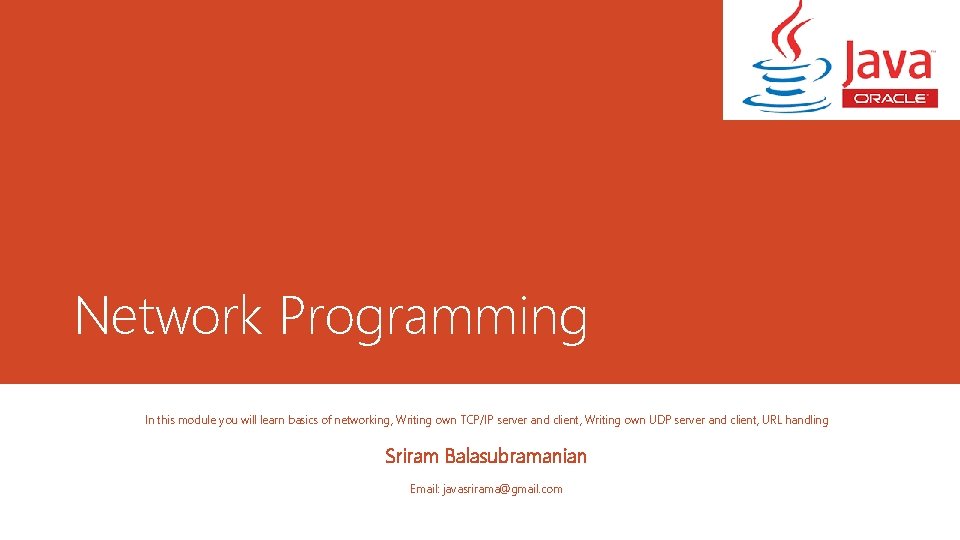 Java™
ORACLE

Network Programming

In this module you will learn basics of networking, Writing own TCP/IP server and client, Writing own UDP server and client, URL handling

Sriram Balasubramanian

Email: javasrirama@gmail.com